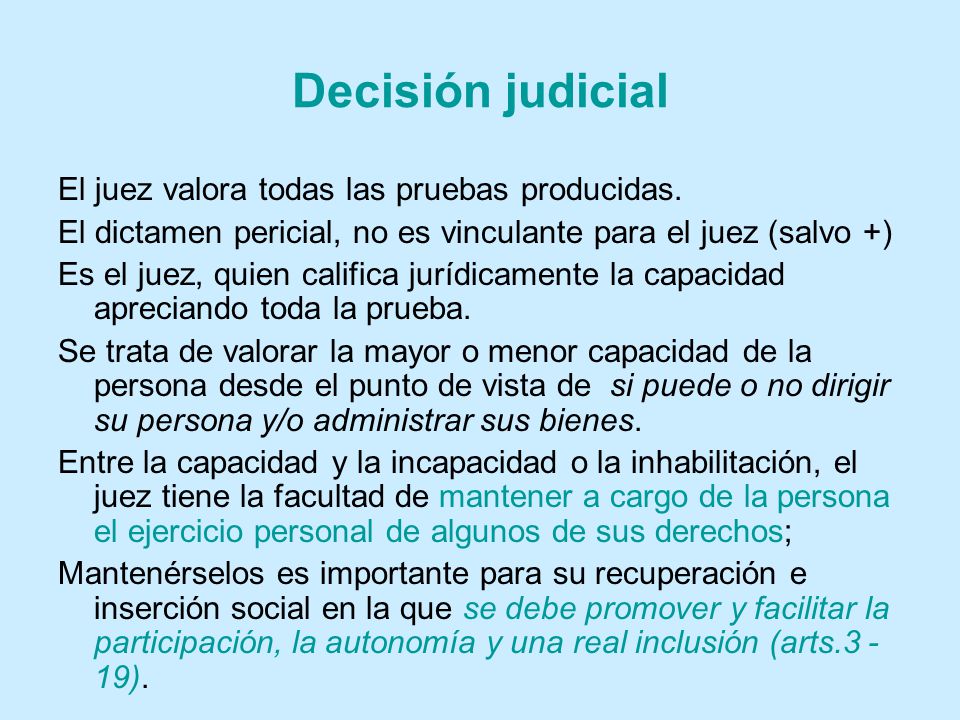 Decisión judicial

El juez valora todas las pruebas producidas.

El dictamen pericial, no es vinculante para el juez (salvo +)

Es el juez, quien califica jurídicamente la capacidad apreciando toda la prueba.

Se trata de valorar la mayor o menor capacidad de la persona desde el punto de vista de si puede o no dirigir su persona y/o administrar sus bienes.

Entre la capacidad y la incapacidad o la inhabilitación, el juez tiene la facultad de mantener a cargo de la persona el ejercicio personal de algunos de sus derechos;

Mantenérselos es importante para su recuperación e inserción social en la que se debe promover y facilitar la participación, la autonomía y una real inclusión (arts.3 - 19).